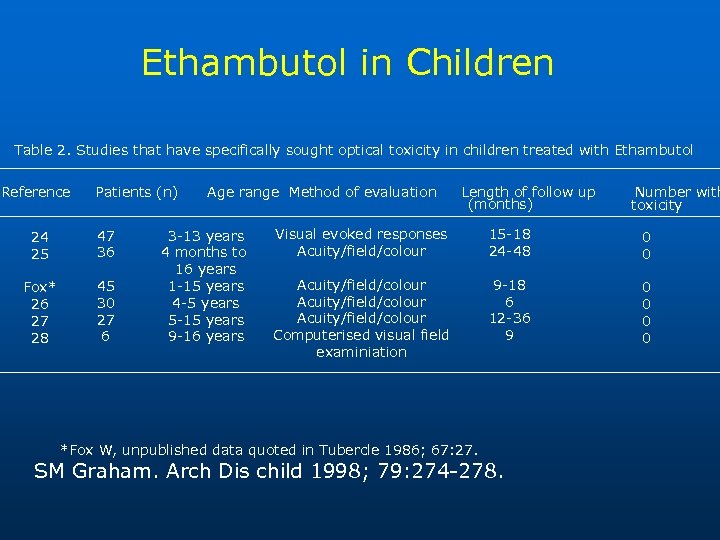 Ethambutol in Children

Table 2. Studies that have specifically sought optical toxicity in children treated with Ethambutol

| Reference | Patients (n) | Age range | Method of evaluation | Length of follow up (months) | Number with toxicity |
|---|---|---|---|---|---|
| 24 | 47 | 3-13 years | Visual evoked responses | 15-18 | 0 |
| 25 | 36 | 4 months to 16 years | Acuity/field/colour | 24-48 | 0 |
| Fox* | 45 | 1-15 years | Acuity/field/colour | 9-18 | 0 |
| 26 | 30 | 4-5 years | Acuity/field/colour | 6 | 0 |
| 27 | 27 | 5-15 years | Acuity/field/colour | 12-36 | 0 |
| 28 | 6 | 9-16 years | Computerised visual field examiniation | 9 | 0 |

*Fox W, unpublished data quoted in Tubercle 1986; 67:27.
SM Graham. Arch Dis child 1998; 79:274-278.